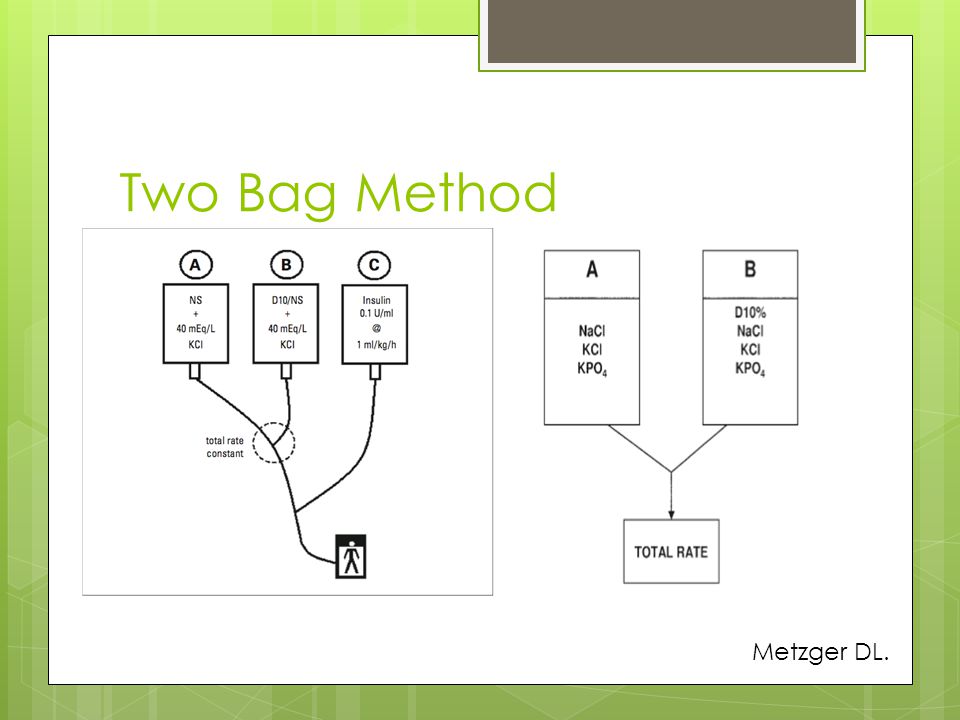 Two Bag Method

A
NS
+
40 mEq/L
KCl

B
D10/NS
+
40 mEq/L
KCl

C
Insulin
0.1 U/ml
@
1 ml/kg/h

total rate constant

A
NaCl
KCl
$KPO_4$

B
D10%
NaCl
KCl
$KPO_4$

TOTAL RATE

Metzger DL.